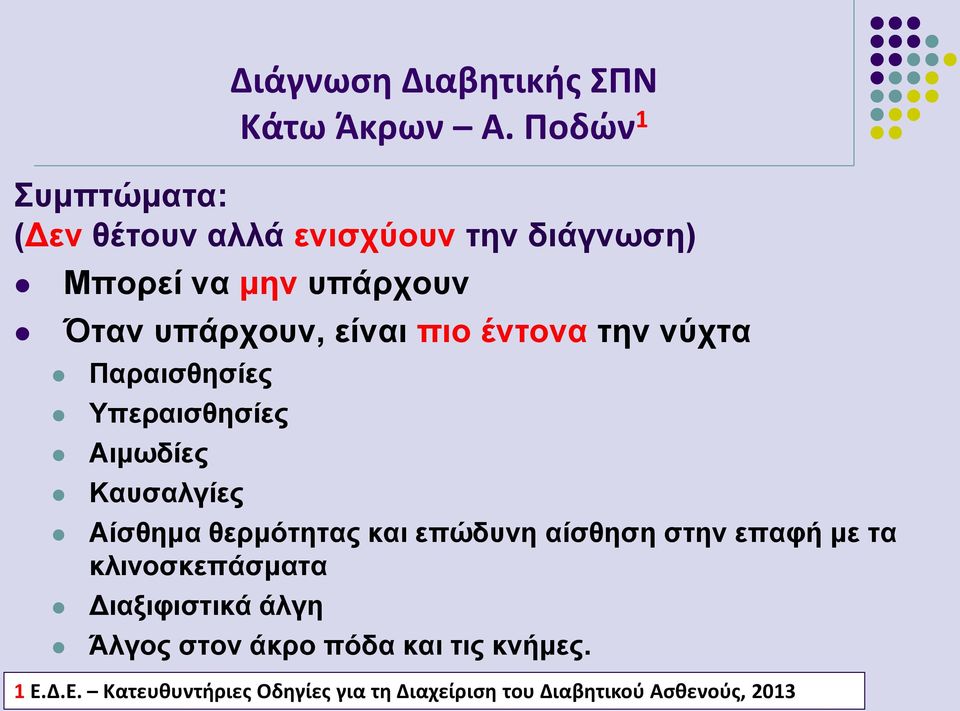 Διάγνωση Διαβητικής ΣΠΝ
Κάτω Άκρων – Α. Ποδών$^1$

Συμπτώματα:
(Δεν θέτουν αλλά ενισχύουν την διάγνωση)

- Μπορεί να μην υπάρχουν
- Όταν υπάρχουν, είναι πιο έντονα την νύχτα
  - Παραισθησίες
  - Υπεραισθησίες
  - Αιμωδίες
  - Καυσαλγίες
  - Αίσθημα θερμότητας και επώδυνη αίσθηση στην επαφή με τα κλινοσκεπάσματα
  - Διαξιφιστικά άλγη
  - Άλγος στον άκρο πόδα και τις κνήμες.

1 Ε.Δ.Ε. – Κατευθυντήριες Οδηγίες για τη Διαχείριση του Διαβητικού Ασθενούς, 2013